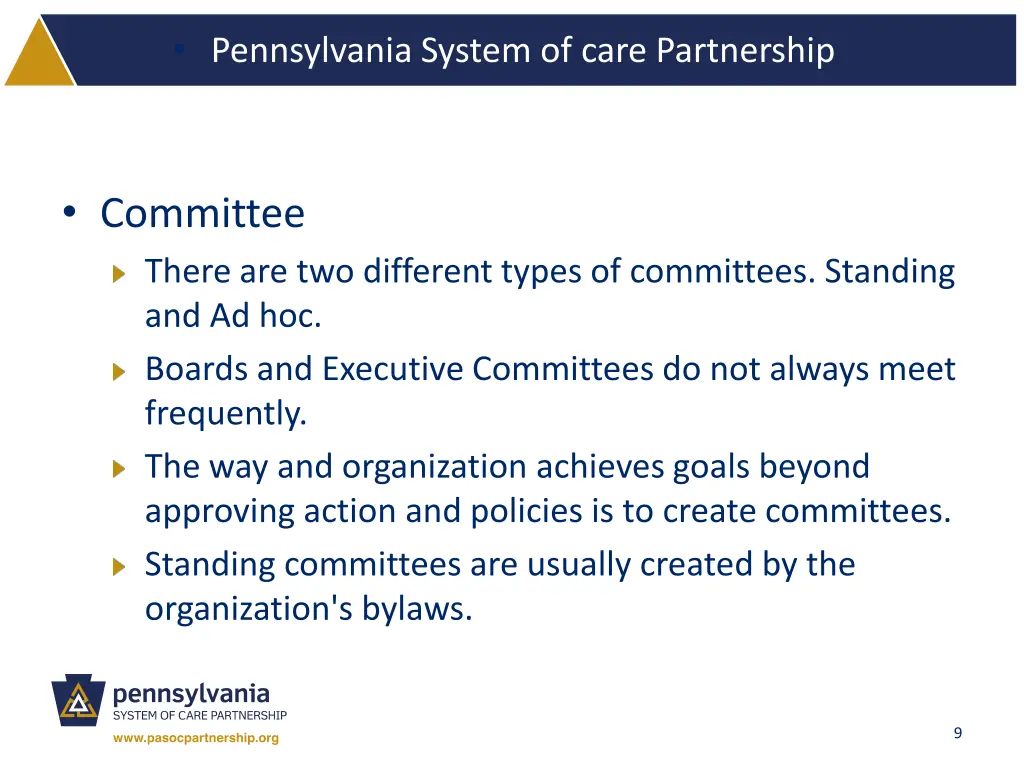 Pennsylvania System of care Partnership

• Committee

There are two different types of committees. Standing and Ad hoc.

Boards and Executive Committees do not always meet frequently.

The way and organization achieves goals beyond approving action and policies is to create committees.

Standing committees are usually created by the organization's bylaws.

pennsylvania
SYSTEM OF CARE PARTNERSHIP
www.pasocpartnership.org

9